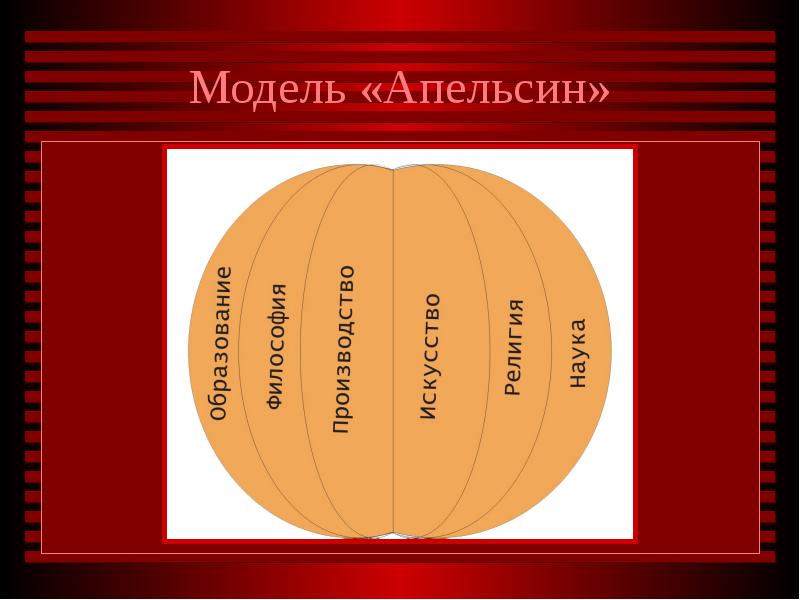 Модель «Апельсин»

Образование
Философия
Производство
Искусство
Религия
Наука